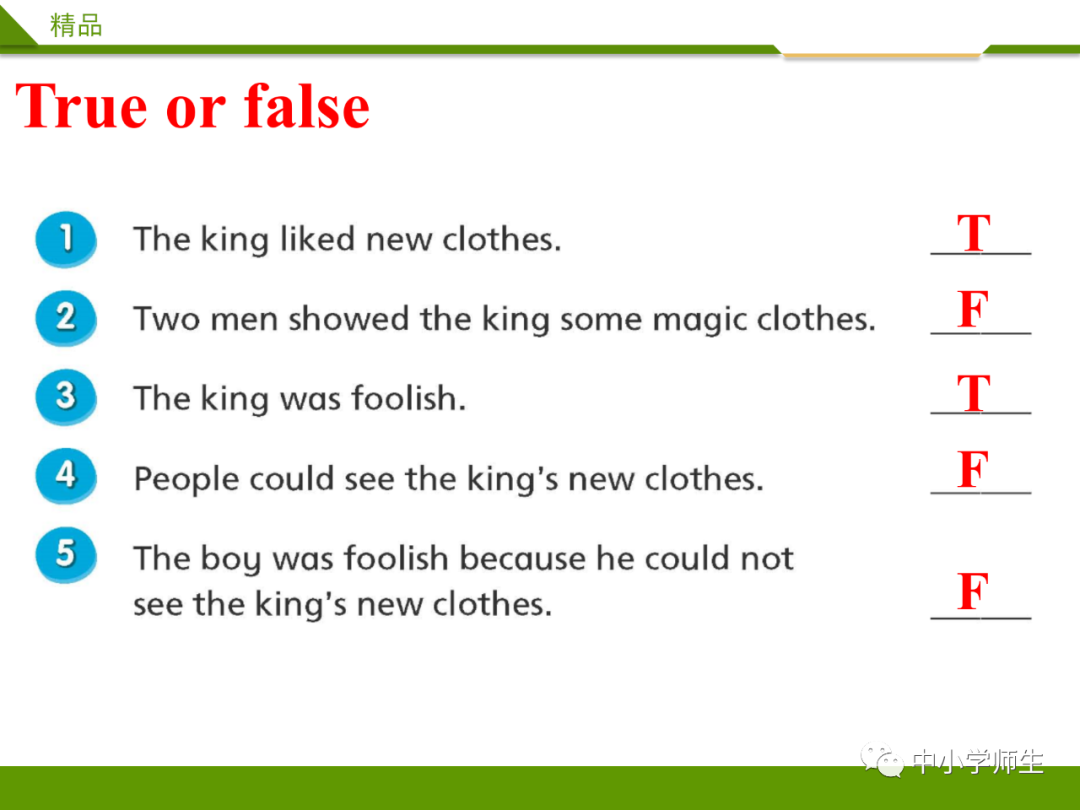 精品

True or false

1 The king liked new clothes. T

2 Two men showed the king some magic clothes. F

3 The king was foolish. T

4 People could see the king's new clothes. F

5 The boy was foolish because he could not see the king's new clothes. F

中小学师生